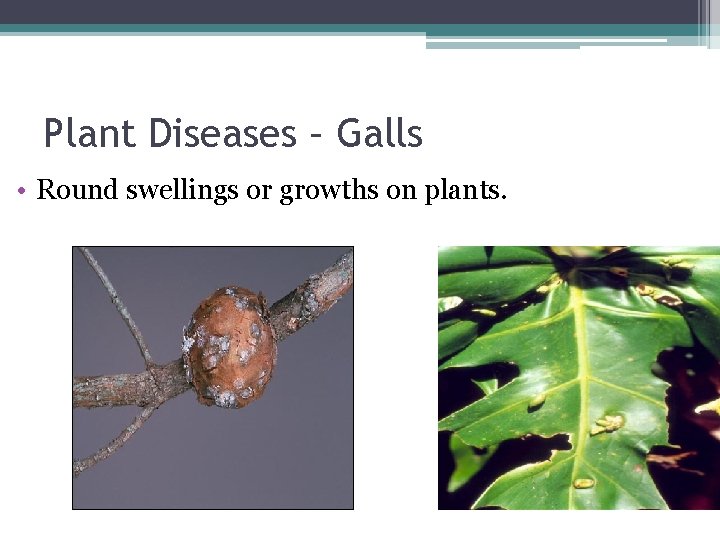 Plant Diseases – Galls

• Round swellings or growths on plants.